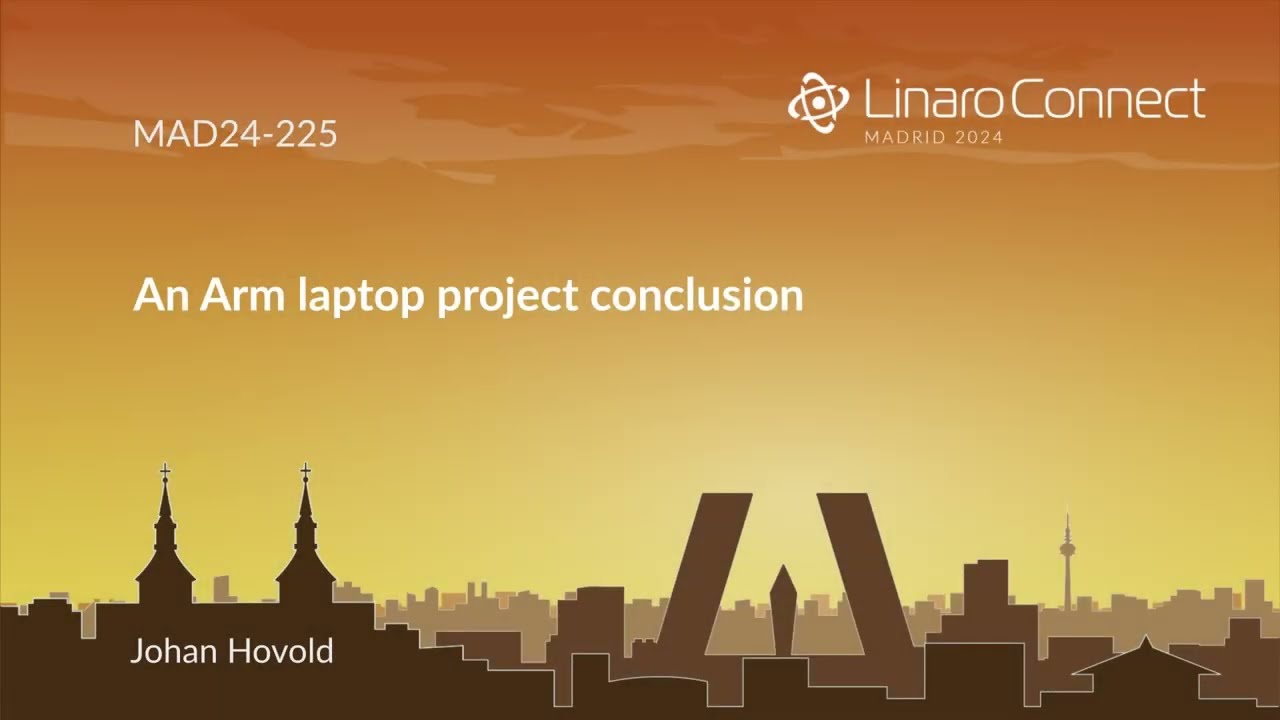 MAD24-225

Linaro Connect
MADRID 2024

An Arm laptop project conclusion

Johan Hovold